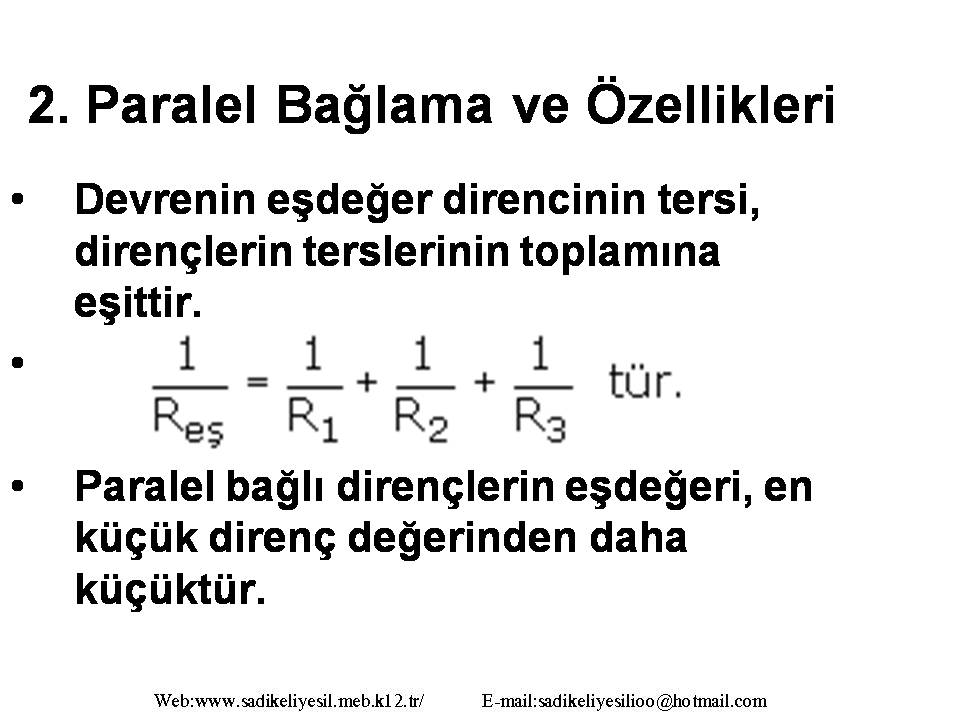 2. Paralel Bağlama ve Özellikleri

• Devrenin eşdeğer direncinin tersi, dirençlerin terslerinin toplamına eşittir.

• $\frac{1}{R_{eş}} = \frac{1}{R_1} + \frac{1}{R_2} + \frac{1}{R_3}$ tür.

• Paralel bağlı dirençlerin eşdeğeri, en küçük direnç değerinden daha küçüktür.

Web:www.sadikeliyesil.meb.k12.tr/ E-mail:sadikeliyesilioo@hotmail.com